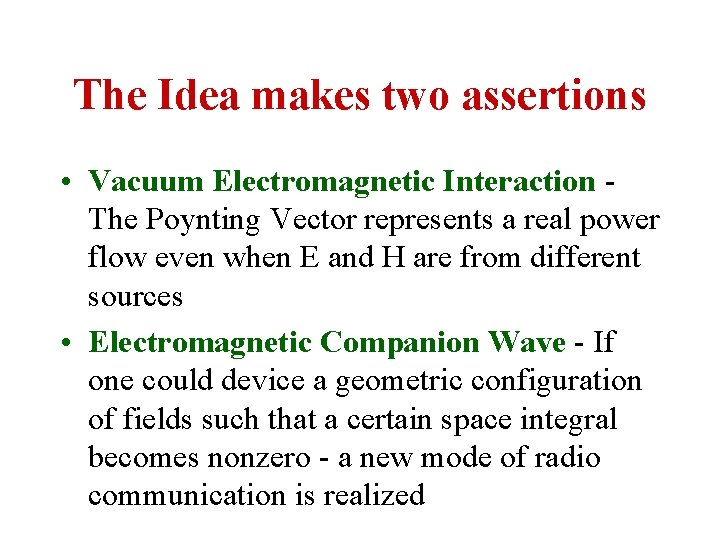 The Idea makes two assertions

• Vacuum Electromagnetic Interaction - The Poynting Vector represents a real power flow even when E and H are from different sources

• Electromagnetic Companion Wave - If one could device a geometric configuration of fields such that a certain space integral becomes nonzero - a new mode of radio communication is realized